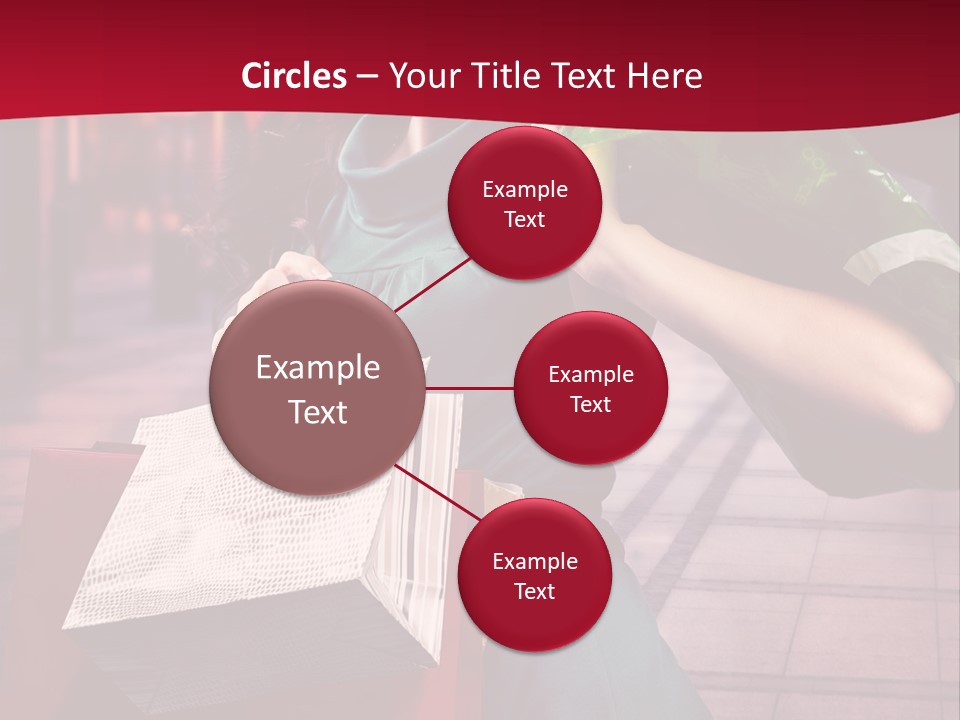 Circles – Your Title Text Here

Example Text

Example Text

Example Text

Example Text